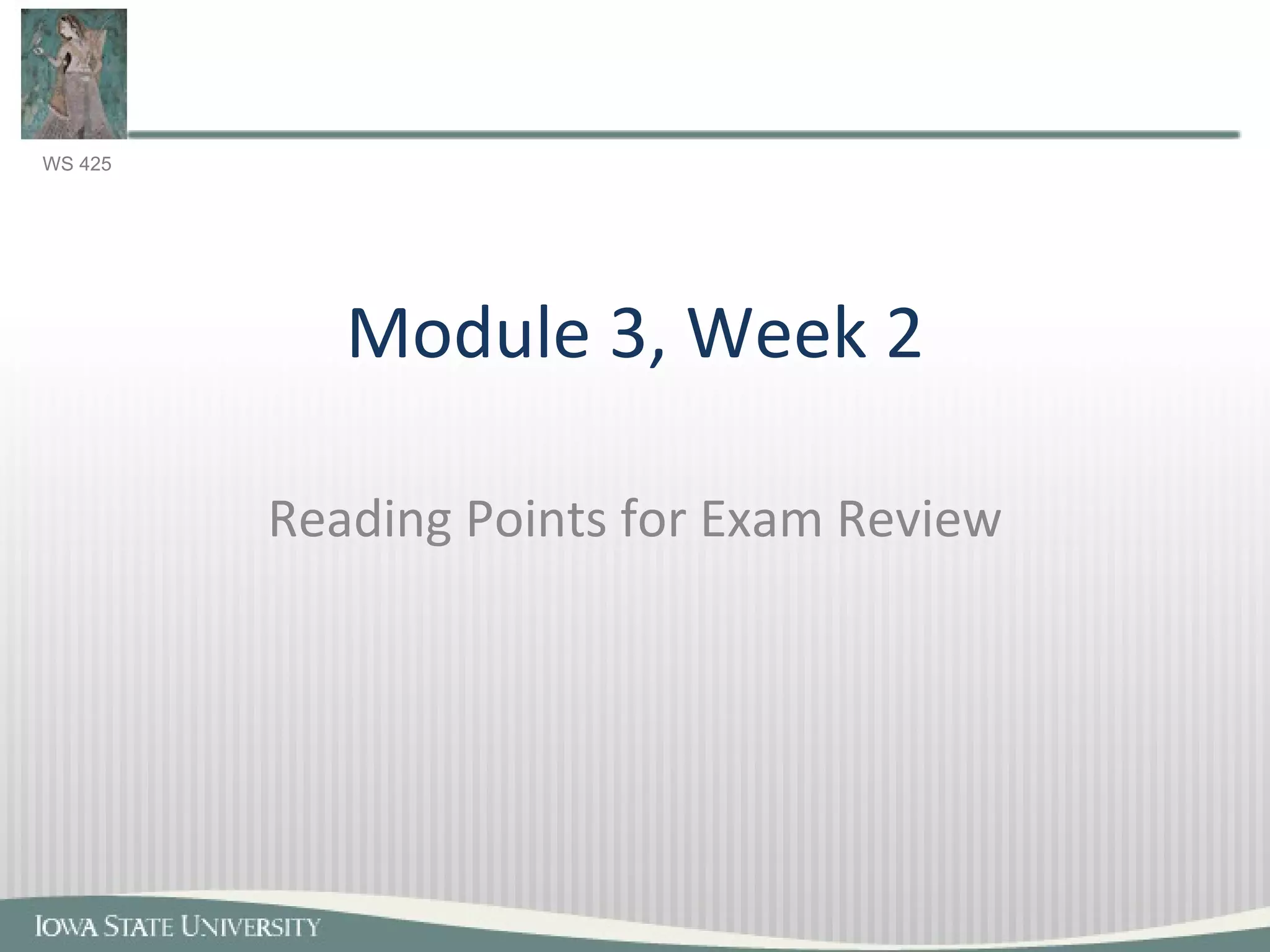 WS 425

Module 3, Week 2

Reading Points for Exam Review

IOWA STATE UNIVERSITY